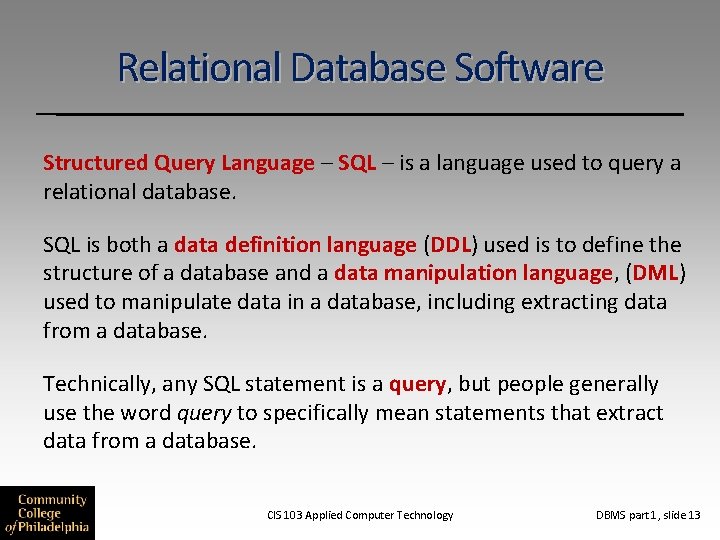 Relational Database Software

Structured Query Language – SQL – is a language used to query a relational database.

SQL is both a data definition language (DDL) used is to define the structure of a database and a data manipulation language, (DML) used to manipulate data in a database, including extracting data from a database.

Technically, any SQL statement is a query, but people generally use the word query to specifically mean statements that extract data from a database.

Community College of Philadelphia

CIS 103 Applied Computer Technology

DBMS part 1, slide 13